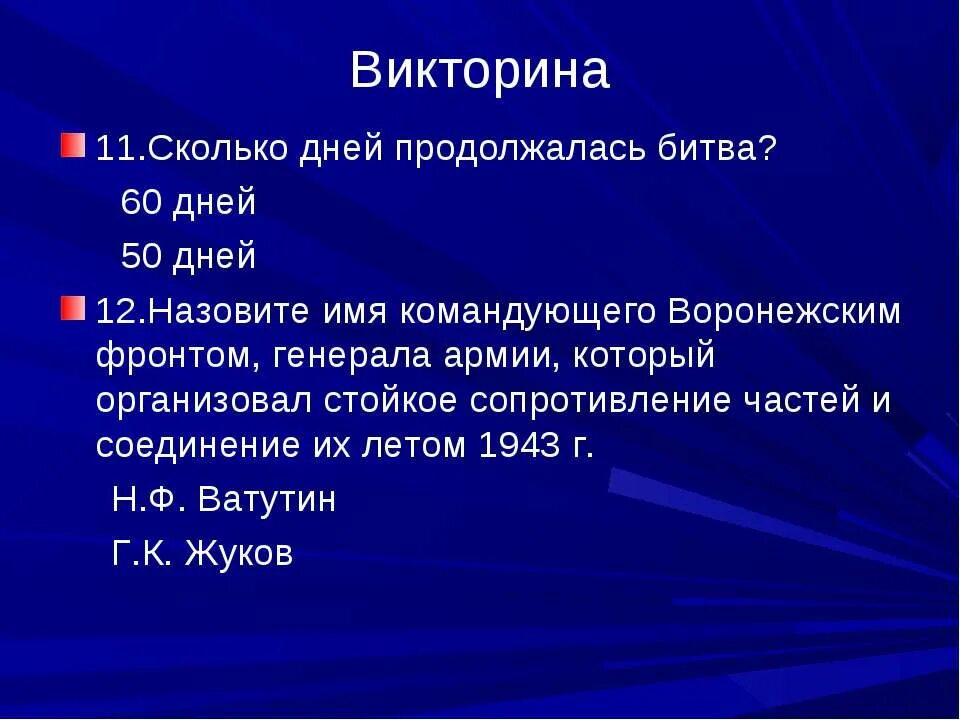 Викторина

11.Сколько дней продолжалась битва?

60 дней

50 дней

12.Назовите имя командующего Воронежским фронтом, генерала армии, который организовал стойкое сопротивление частей и соединение их летом 1943 г.

Н.Ф. Ватутин

Г.К. Жуков